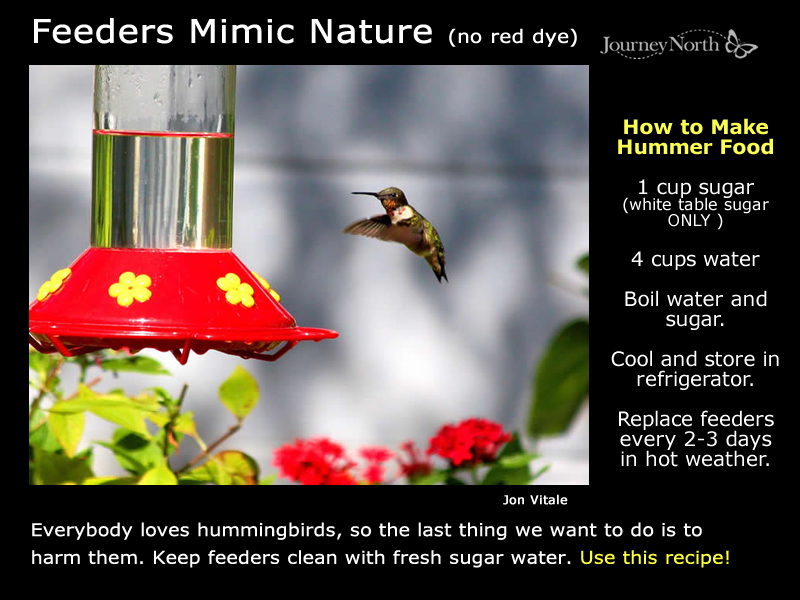 Feeders Mimic Nature (no red dye)

JourneyNorth

How to Make Hummer Food

1 cup sugar
(white table sugar ONLY )

4 cups water

Boil water and sugar.

Cool and store in refrigerator.

Replace feeders every 2-3 days in hot weather.

Jon Vitale

Everybody loves hummingbirds, so the last thing we want to do is to harm them. Keep feeders clean with fresh sugar water. Use this recipe!